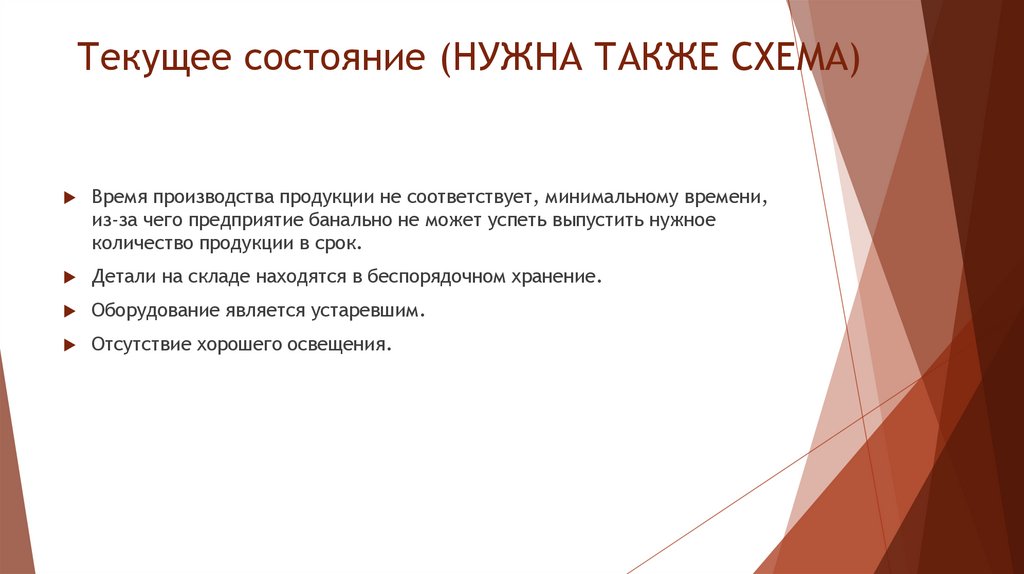 Текущее состояние (НУЖНА ТАКЖЕ СХЕМА)

Время производства продукции не соответствует, минимальному времени, из-за чего предприятие банально не может успеть выпустить нужное количество продукции в срок.

Детали на складе находятся в беспорядочном хранение.

Оборудование является устаревшим.

Отсутствие хорошего освещения.